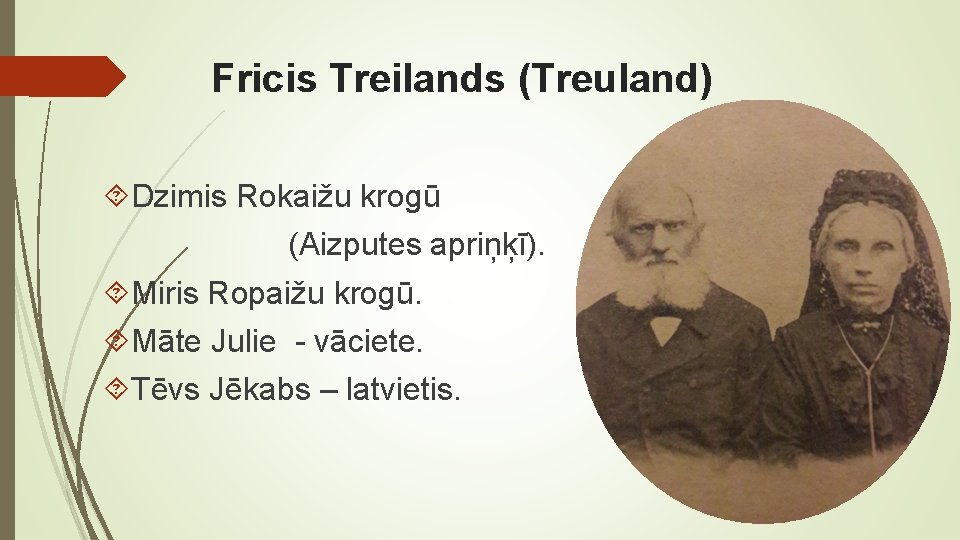 Fricis Treilands (Treuland)

Dzimis Rokaižu krogū (Aizputes apriņķī).

Miris Ropaižu krogū.

Māte Julie - vāciete.

Tēvs Jēkabs – latvietis.